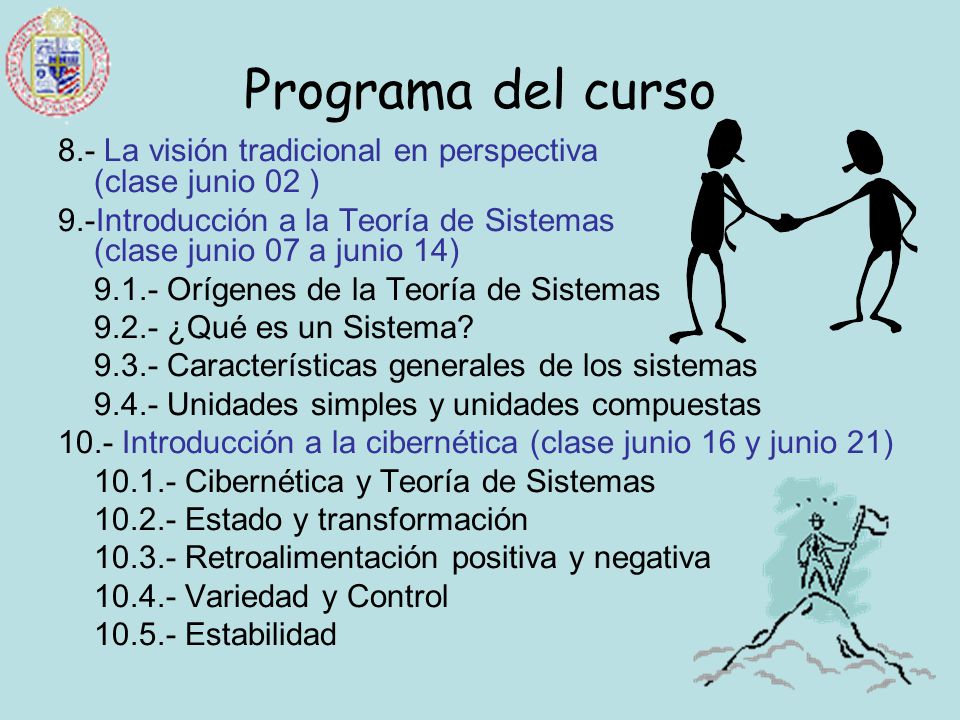 Programa del curso

8.- La visión tradicional en perspectiva (clase junio 02 )

9.-Introducción a la Teoría de Sistemas (clase junio 07 a junio 14)

9.1.- Orígenes de la Teoría de Sistemas

9.2.- ¿Qué es un Sistema?

9.3.- Características generales de los sistemas

9.4.- Unidades simples y unidades compuestas

10.- Introducción a la cibernética (clase junio 16 y junio 21)

10.1.- Cibernética y Teoría de Sistemas

10.2.- Estado y transformación

10.3.- Retroalimentación positiva y negativa

10.4.- Variedad y Control

10.5.- Estabilidad